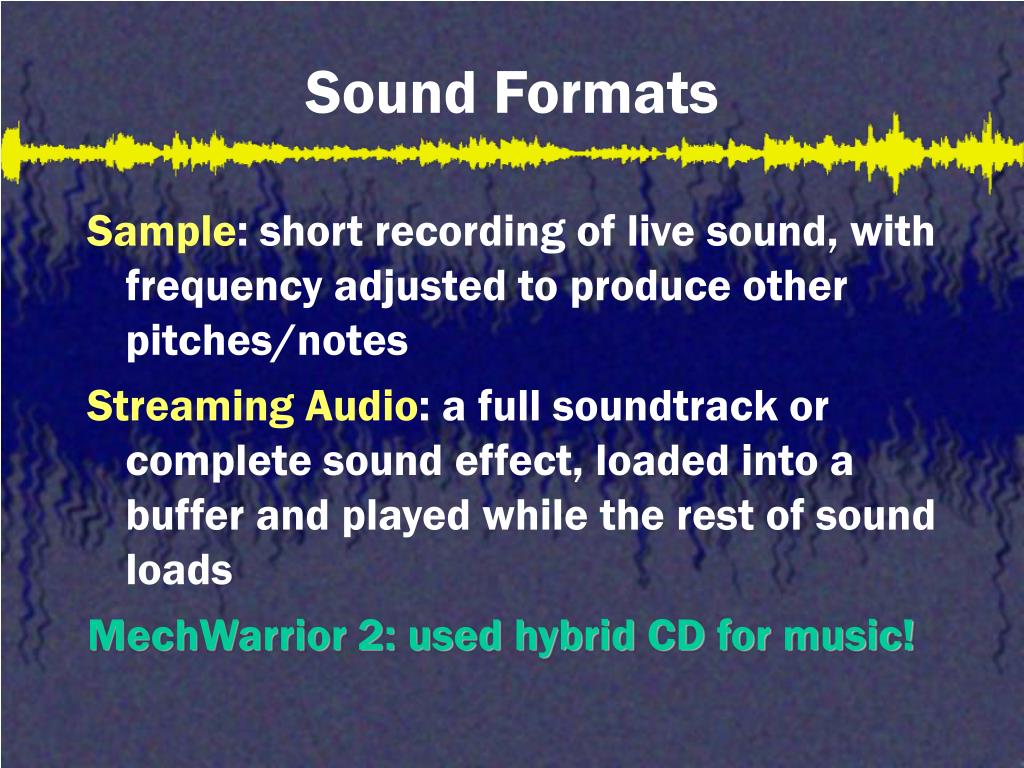 Sound Formats

Sample: short recording of live sound, with frequency adjusted to produce other pitches/notes

Streaming Audio: a full soundtrack or complete sound effect, loaded into a buffer and played while the rest of sound loads

MechWarrior 2: used hybrid CD for music!